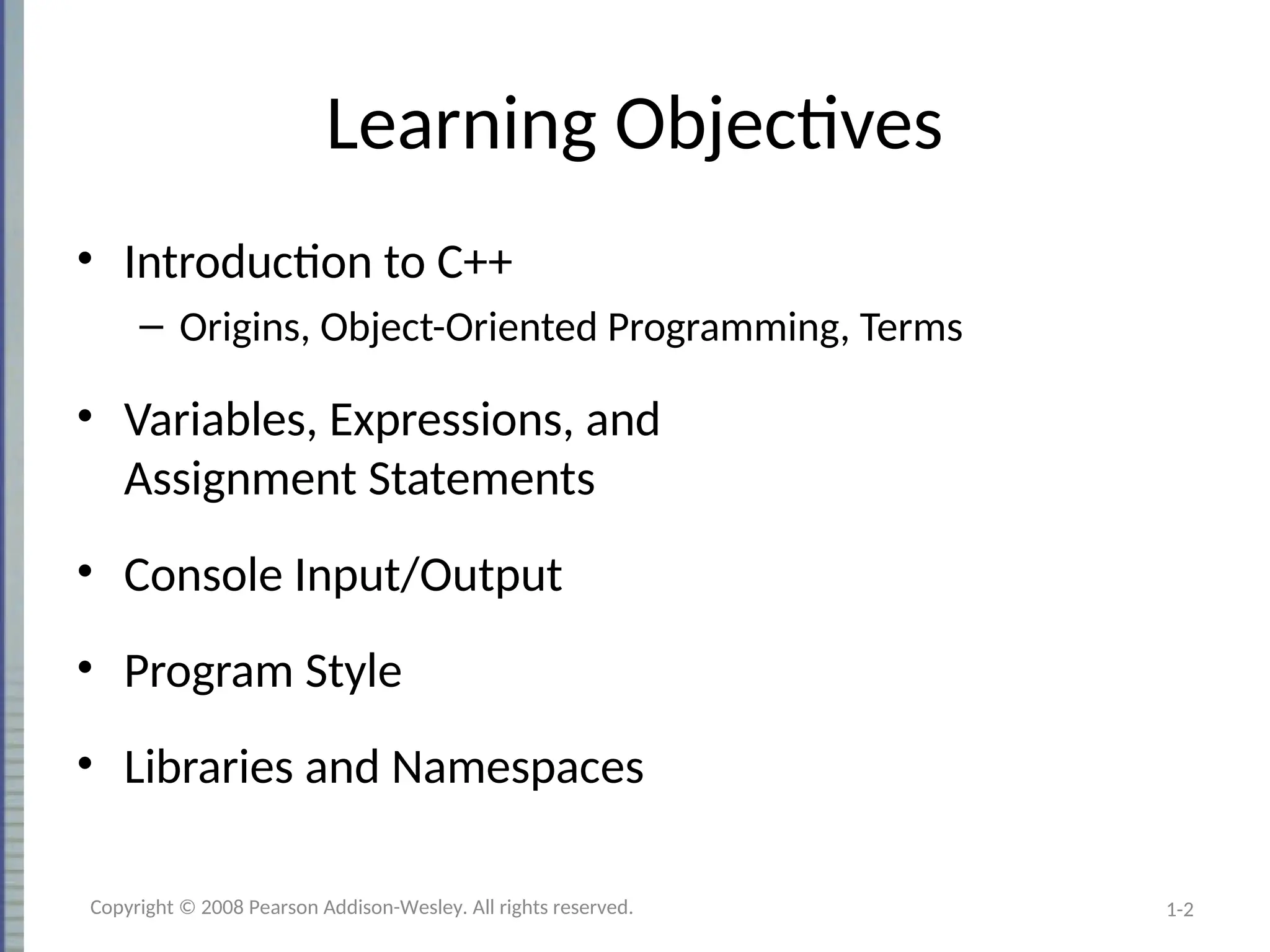 Learning Objectives

• Introduction to C++
– Origins, Object-Oriented Programming, Terms

• Variables, Expressions, and Assignment Statements

• Console Input/Output

• Program Style

• Libraries and Namespaces

Copyright © 2008 Pearson Addison-Wesley. All rights reserved.

1-2